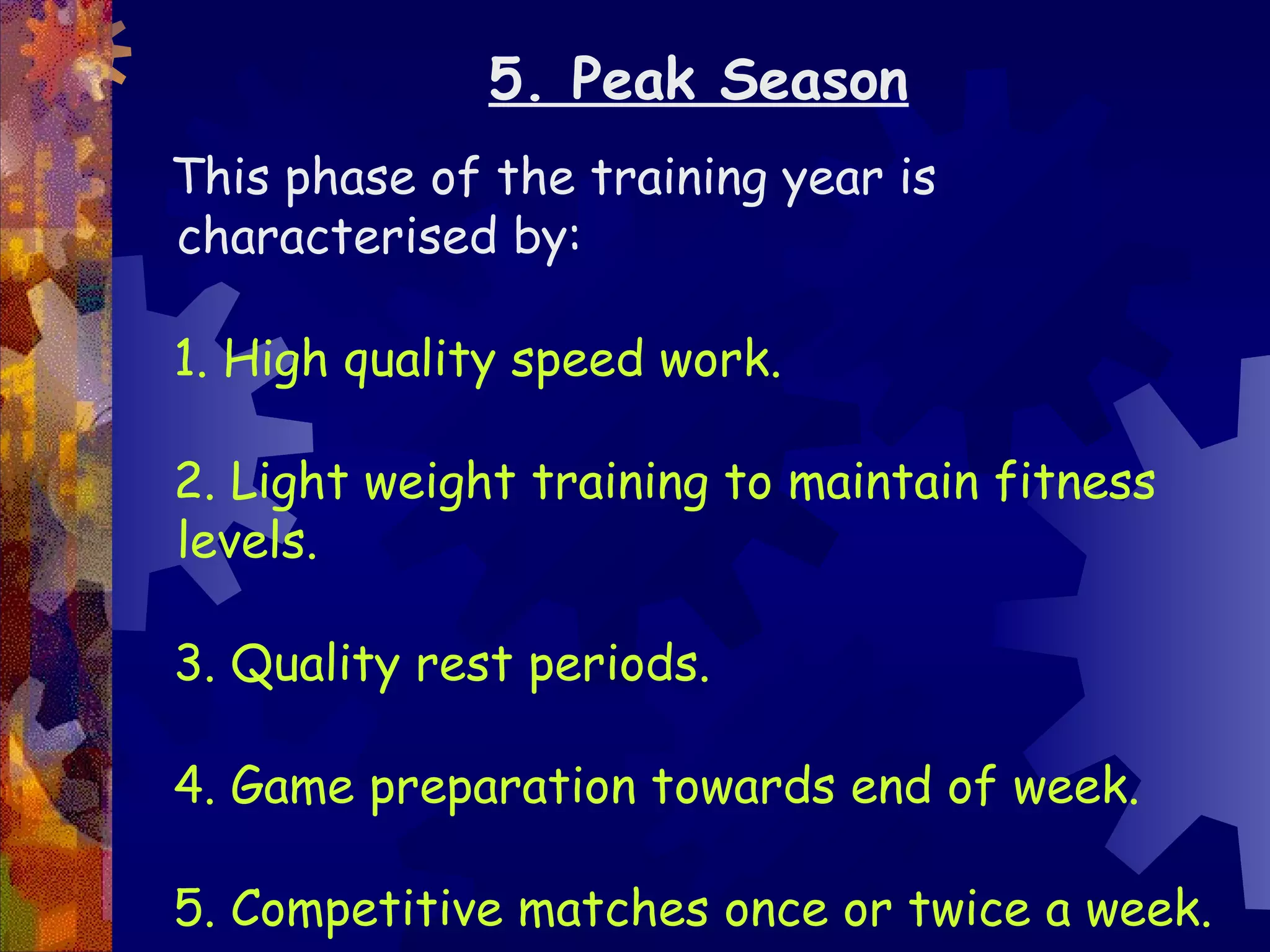 5. Peak Season

This phase of the training year is characterised by:

1. High quality speed work.

2. Light weight training to maintain fitness levels.

3. Quality rest periods.

4. Game preparation towards end of week.

5. Competitive matches once or twice a week.